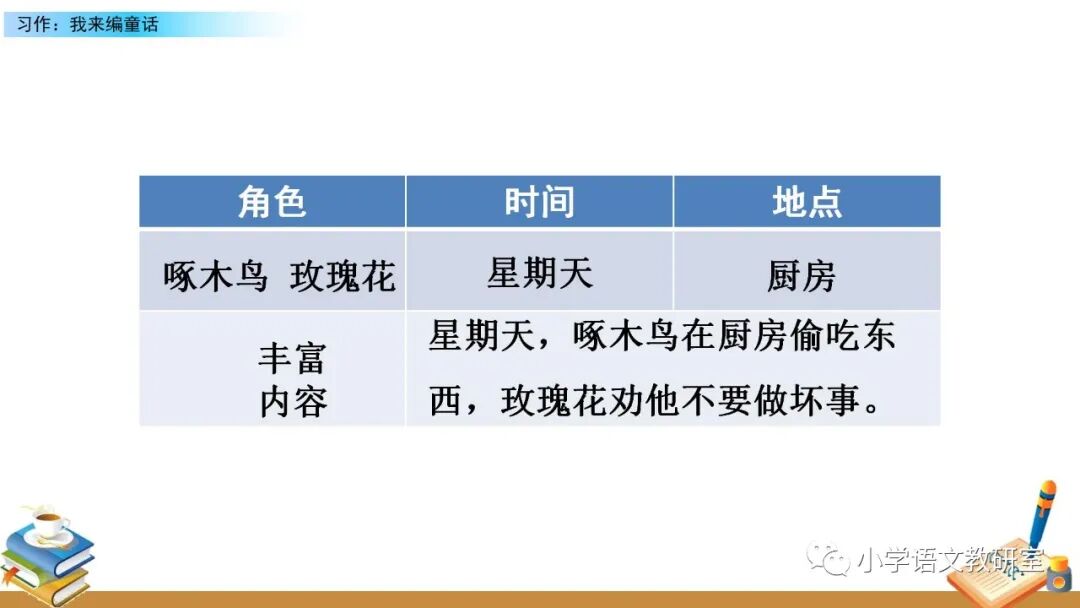 习作：我来编童话

| 角色 | 时间 | 地点 |
|---|---|---|
| 啄木鸟 玫瑰花 | 星期天 | 厨房 |
| 丰富内容 | 星期天，啄木鸟在厨房偷吃东西，玫瑰花劝他不要做坏事。 | |

小学语文教研室